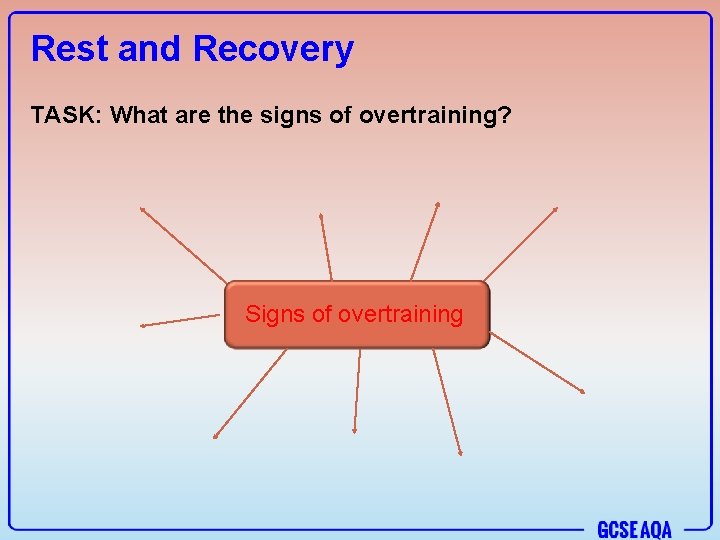 Rest and Recovery

TASK: What are the signs of overtraining?

Signs of overtraining

GCSE AQA